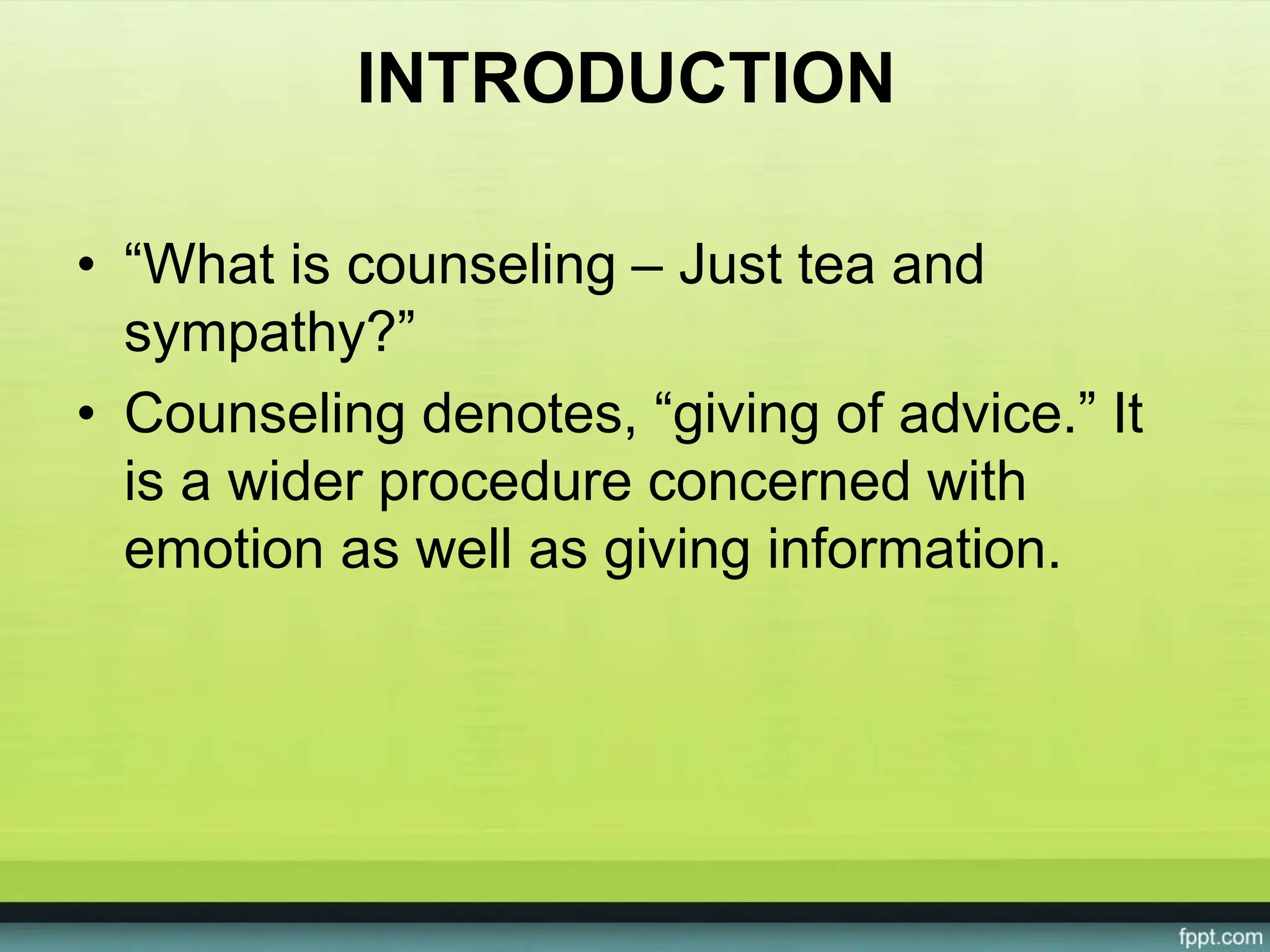 INTRODUCTION

• “What is counseling – Just tea and sympathy?”
• Counseling denotes, “giving of advice.” It is a wider procedure concerned with emotion as well as giving information.

fppt.com